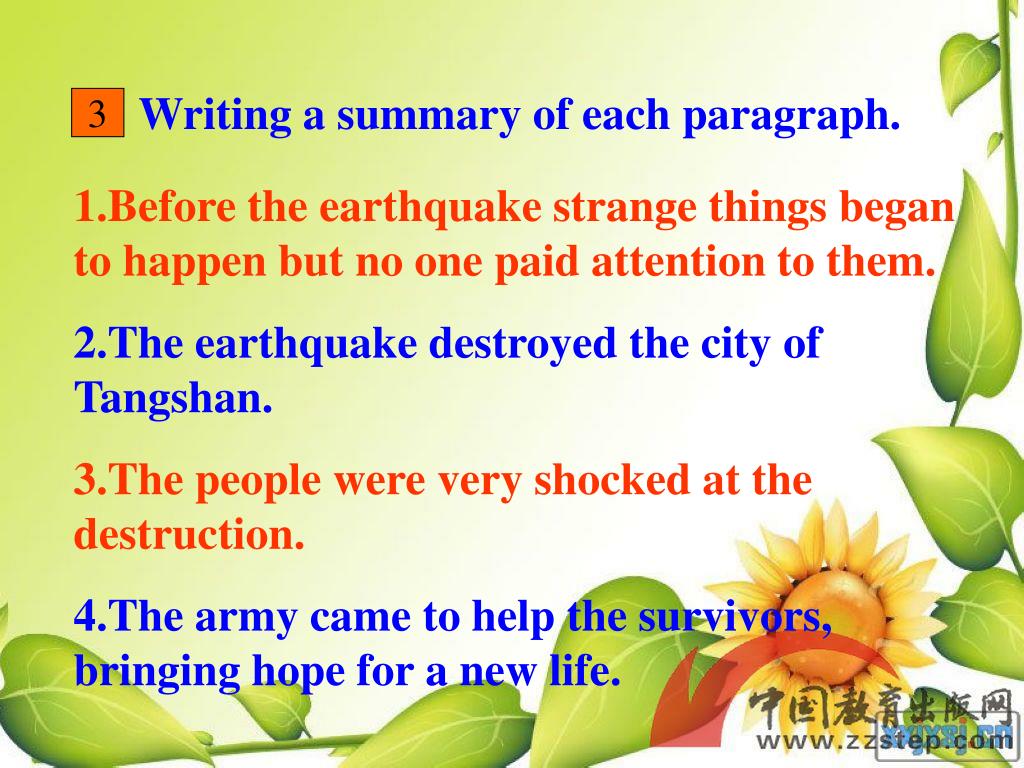 3 Writing a summary of each paragraph.

1.Before the earthquake strange things began to happen but no one paid attention to them.

2.The earthquake destroyed the city of Tangshan.

3.The people were very shocked at the destruction.

4.The army came to help the survivors, bringing hope for a new life.

中国教育出版网
www.zzstep.com